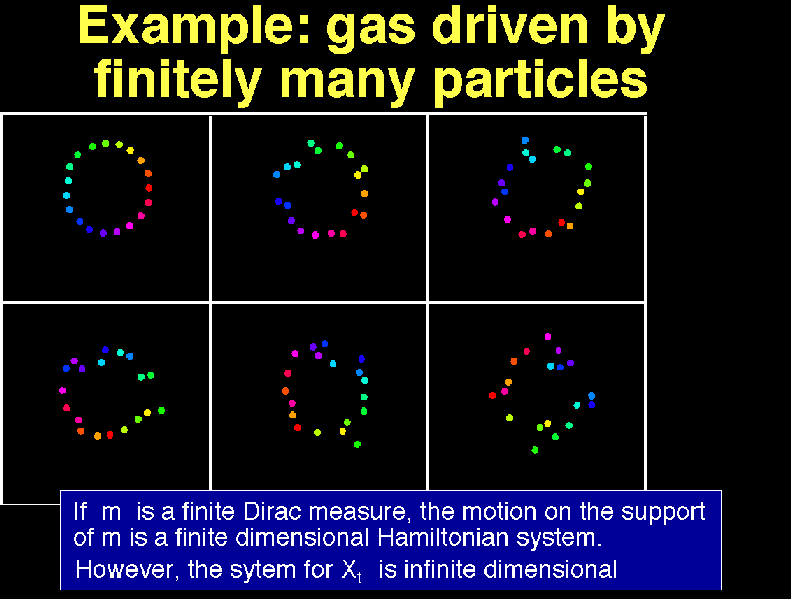 Example: gas driven by finitely many particles

If m is a finite Dirac measure, the motion on the support of m is a finite dimensional Hamiltonian system.
However, the sytem for $X_t$ is infinite dimensional